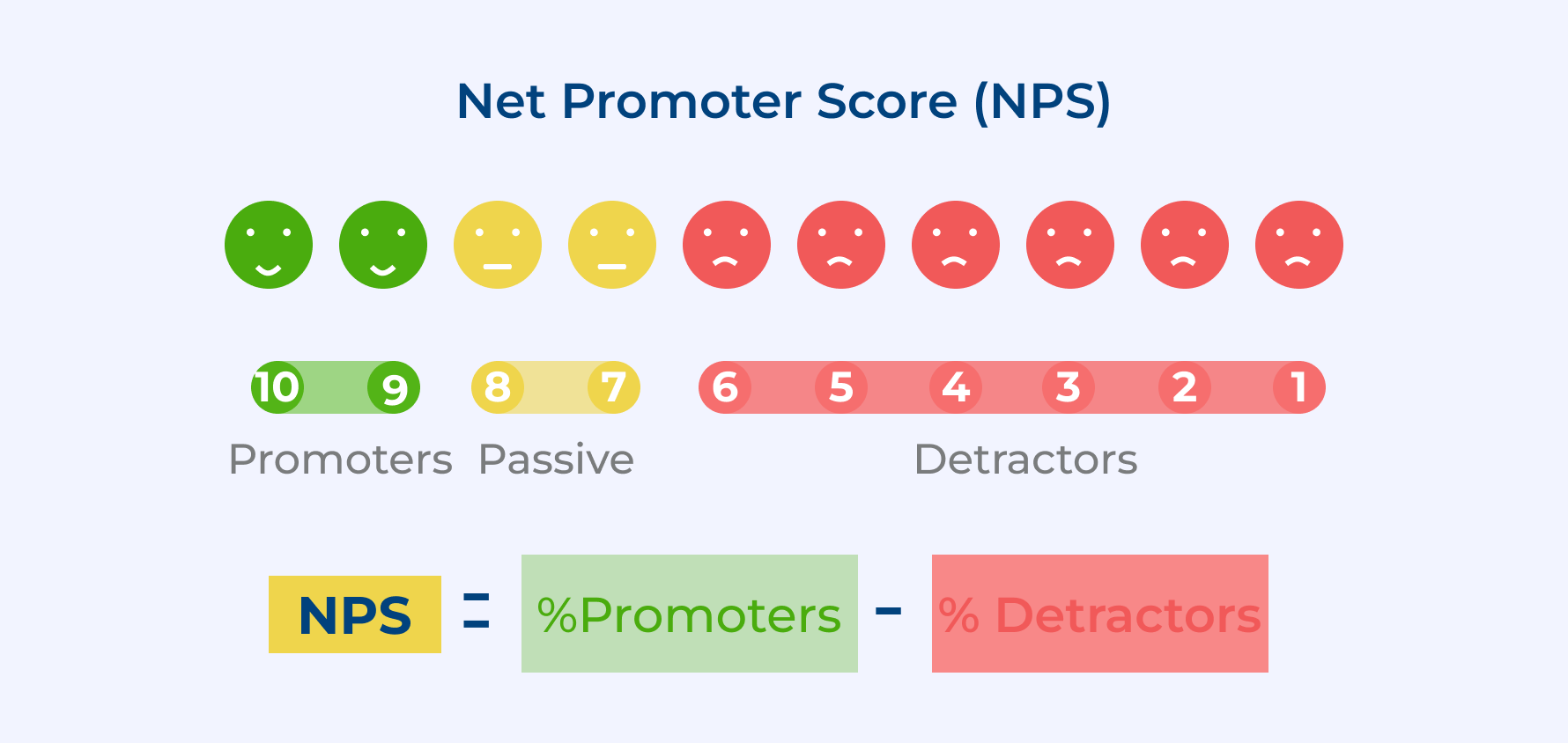 Net Promoter Score (NPS)

10 9 8 7 6 5 4 3 2 1

Promoters Passive Detractors

NPS = %Promoters - % Detractors